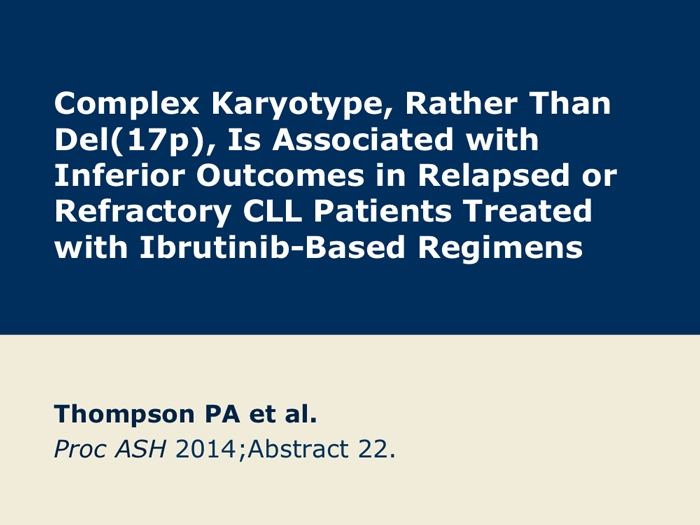 Complex Karyotype, Rather Than Del(17p), Is Associated with Inferior Outcomes in Relapsed or Refractory CLL Patients Treated with Ibrutinib-Based Regimens

Thompson PA et al.
Proc ASH 2014;Abstract 22.